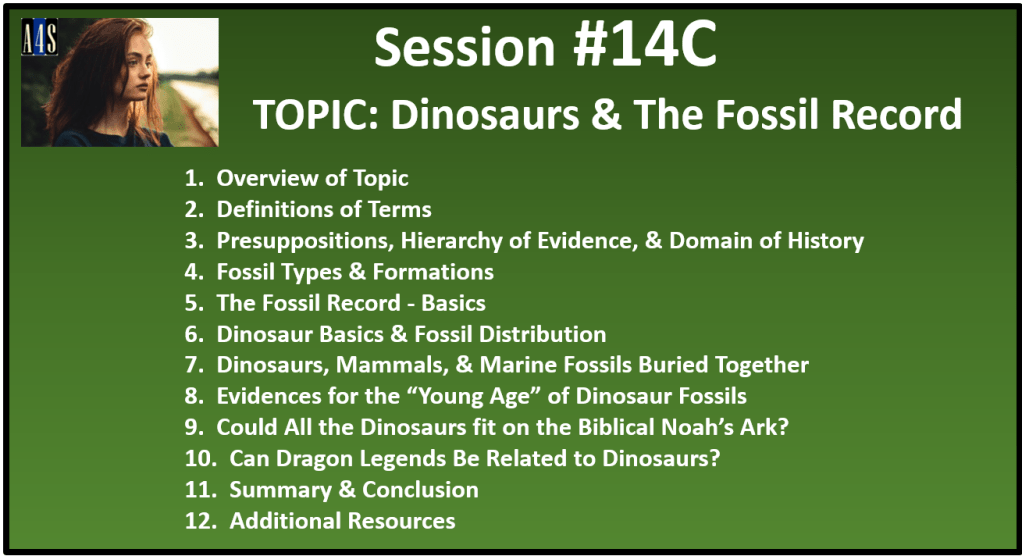 A4S

Session #14C

TOPIC: Dinosaurs & The Fossil Record

1. Overview of Topic
2. Definitions of Terms
3. Presuppositions, Hierarchy of Evidence, & Domain of History
4. Fossil Types & Formations
5. The Fossil Record - Basics
6. Dinosaur Basics & Fossil Distribution
7. Dinosaurs, Mammals, & Marine Fossils Buried Together
8. Evidences for the “Young Age” of Dinosaur Fossils
9. Could All the Dinosaurs fit on the Biblical Noah’s Ark?
10. Can Dragon Legends Be Related to Dinosaurs?
11. Summary & Conclusion
12. Additional Resources